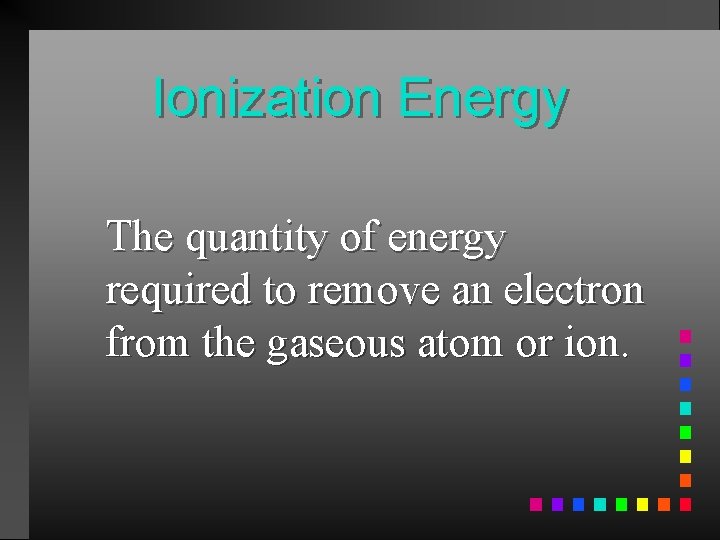 Ionization Energy

The quantity of energy required to remove an electron from the gaseous atom or ion.